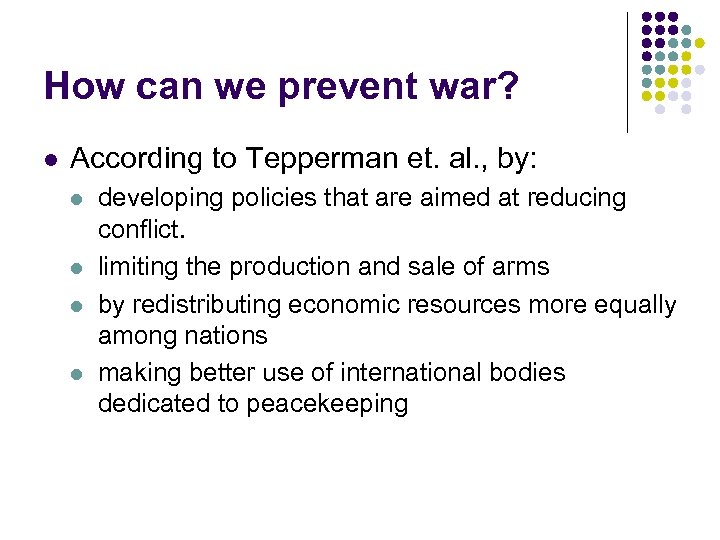 How can we prevent war?

- According to Tepperman et. al., by:
  - developing policies that are aimed at reducing conflict.
  - limiting the production and sale of arms
  - by redistributing economic resources more equally among nations
  - making better use of international bodies dedicated to peacekeeping